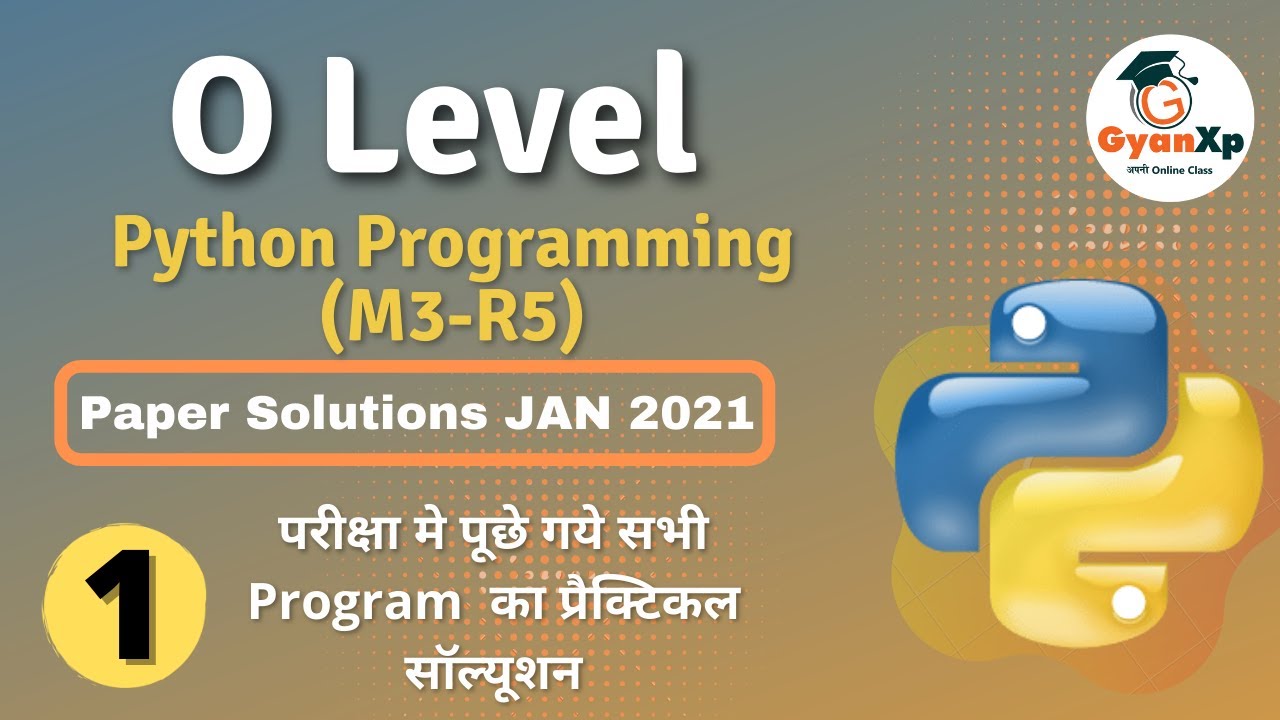 O Level

Python Programming (M3-R5)

Paper Solutions JAN 2021

1

परीक्षा मे पूछे गये सभी Program का प्रैक्टिकल सॉल्यूशन

G GyanXp अपनी Online Class